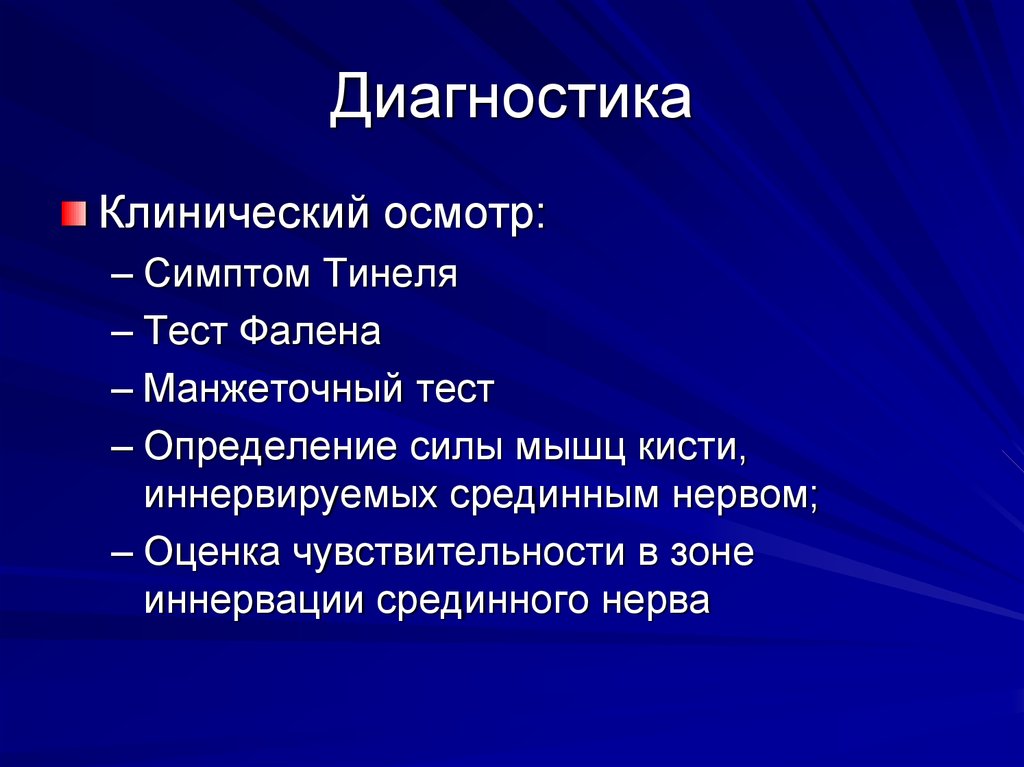 Диагностика

Клинический осмотр:

– Симптом Тинеля

– Тест Фалена

– Манжеточный тест

– Определение силы мышц кисти, иннервируемых срединным нервом;

– Оценка чувствительности в зоне иннервации срединного нерва